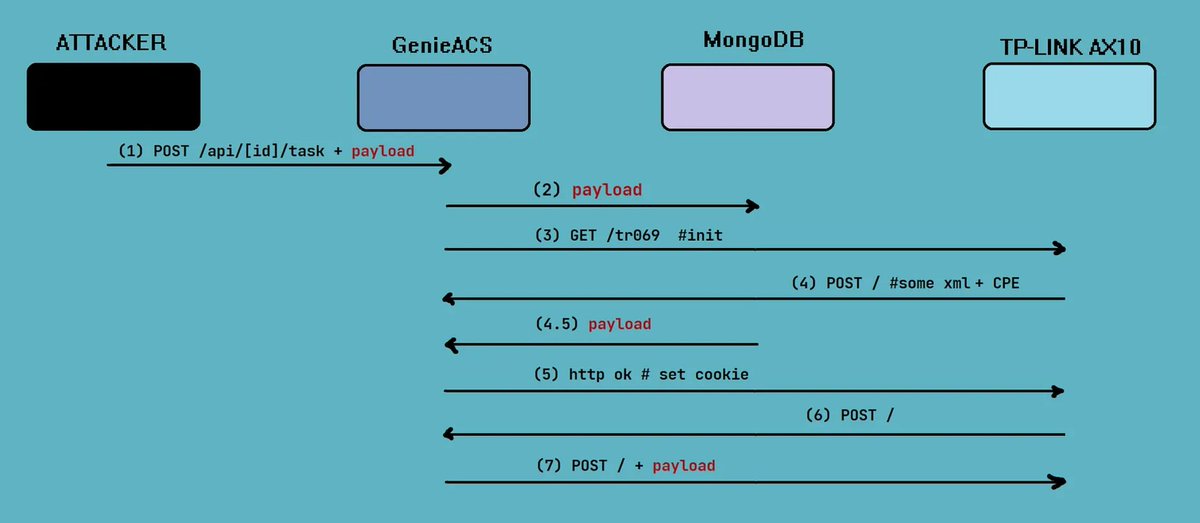 ATTACKER

GenieACS

MongoDB

TP-LINK AX10

(1) POST /api/[id]/task + payload

(2) payload

(3) GET /tr069 #init

(4) POST / #some xml + CPE

(4.5) payload

(5) http ok # set cookie

(6) POST /

(7) POST / + payload